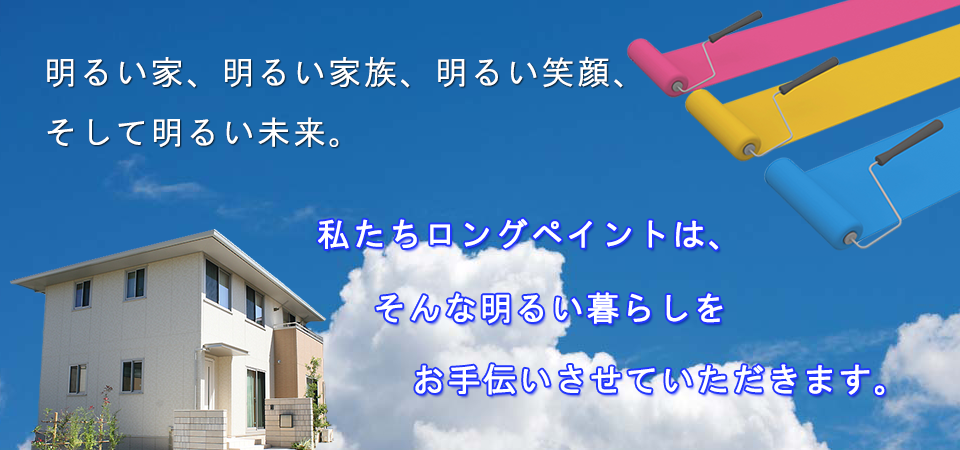 明るい家、明るい家族、明るい笑顔、
そして明るい未来。

私たちロングペイントは、
そんな明るい暮らしを
お手伝いさせていただきます。